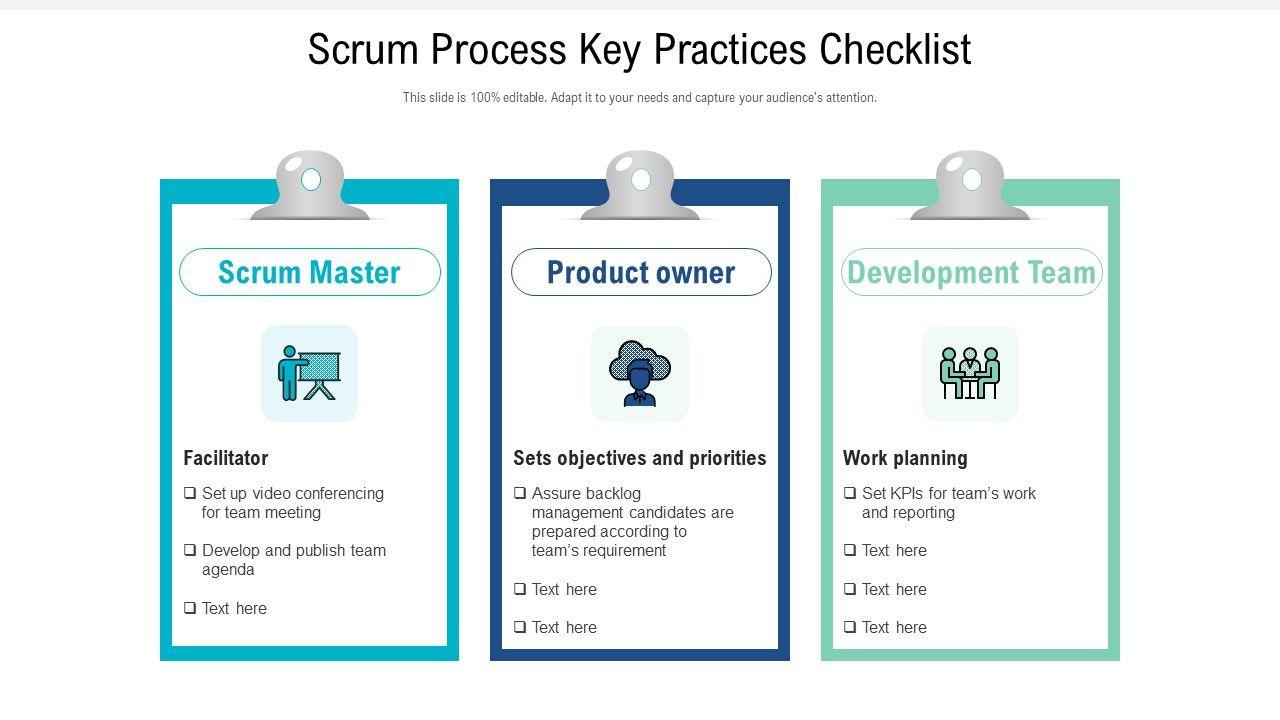 Scrum Process Key Practices Checklist

This slide is 100% editable. Adapt it to your needs and capture your audience's attention.

Scrum Master

Facilitator

❑ Set up video conferencing for team meeting

❑ Develop and publish team agenda

❑ Text here

Product owner

Sets objectives and priorities

❑ Assure backlog management candidates are prepared according to team's requirement

❑ Text here

❑ Text here

Development Team

Work planning

❑ Set KPIs for team's work and reporting

❑ Text here

❑ Text here

❑ Text here